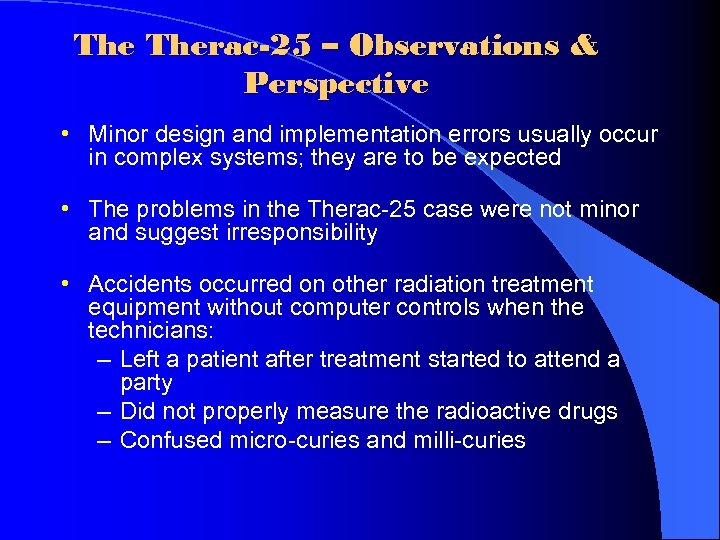 The Therac-25 – Observations & Perspective

• Minor design and implementation errors usually occur in complex systems; they are to be expected

• The problems in the Therac-25 case were not minor and suggest irresponsibility

• Accidents occurred on other radiation treatment equipment without computer controls when the technicians:
– Left a patient after treatment started to attend a party
– Did not properly measure the radioactive drugs
– Confused micro-curies and milli-curies